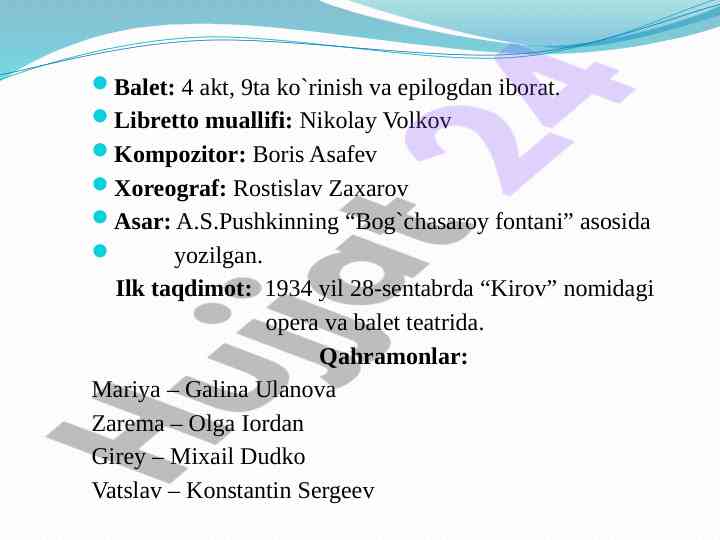 Balet: 4 akt, 9ta ko`rinish va epilogdan iborat.
Libretto muallifi: Nikolay Volkov
Kompozitor: Boris Asafev
Xoreograf: Rostislav Zaxarov
Asar: A.S.Pushkinning “Bog`chasaroy fontani” asosida
yozilgan.
Ilk taqdimot: 1934 yil 28-sentabrda “Kirov” nomidagi opera va balet teatrida.

Qahramonlar:

Mariya – Galina Ulanova
Zarema – Olga Iordan
Girey – Mixail Dudko
Vatslav – Konstantin Sergeev

Hujjat 24